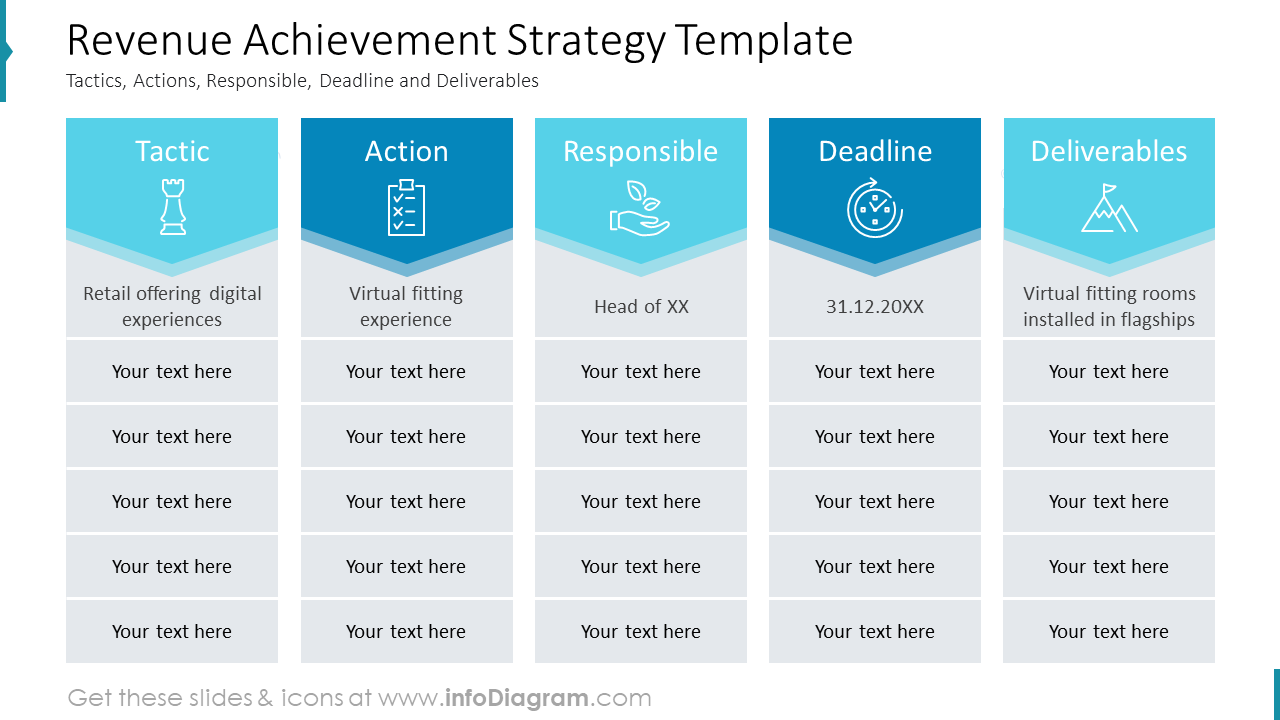 Revenue Achievement Strategy Template
Tactics, Actions, Responsible, Deadline and Deliverables

| Tactic | Action | Responsible | Deadline | Deliverables |
|---|---|---|---|---|
| Retail offering digital experiences | Virtual fitting experience | Head of XX | 31.12.20XX | Virtual fitting rooms installed in flagships |
| Your text here | Your text here | Your text here | Your text here | Your text here |
| Your text here | Your text here | Your text here | Your text here | Your text here |
| Your text here | Your text here | Your text here | Your text here | Your text here |
| Your text here | Your text here | Your text here | Your text here | Your text here |
| Your text here | Your text here | Your text here | Your text here | Your text here |

Get these slides & icons at www.infoDiagram.com